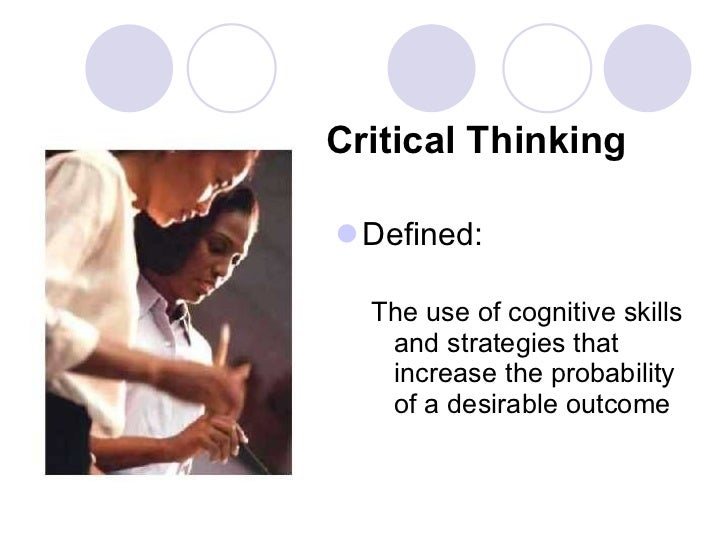 Critical Thinking

Defined:

The use of cognitive skills and strategies that increase the probability of a desirable outcome